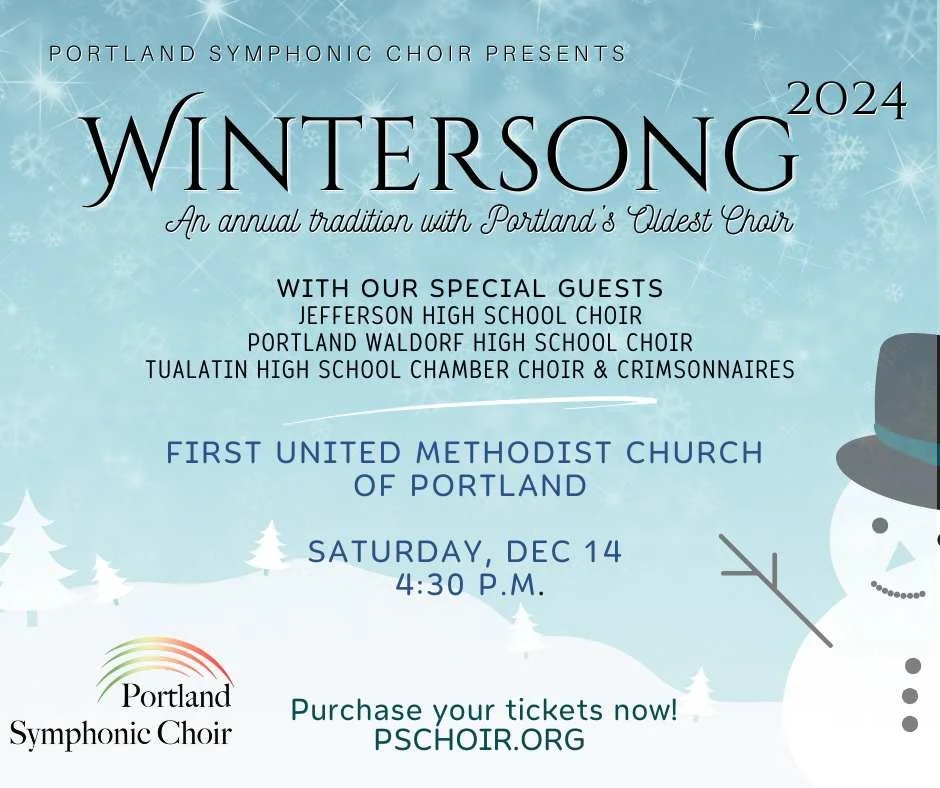 PORTLAND SYMPHONIC CHOIR PRESENTS

WINTERSONG 2024

An annual tradition with Portland's Oldest Choir

WITH OUR SPECIAL GUESTS
JEFFERSON HIGH SCHOOL CHOIR
PORTLAND WALDORF HIGH SCHOOL CHOIR
TUALATIN HIGH SCHOOL CHAMBER CHOIR & CRIMSONNAIRES

FIRST UNITED METHODIST CHURCH OF PORTLAND

SATURDAY, DEC 14
4:30 P.M.

Portland Symphonic Choir

Purchase your tickets now!
PSCHOIR.ORG